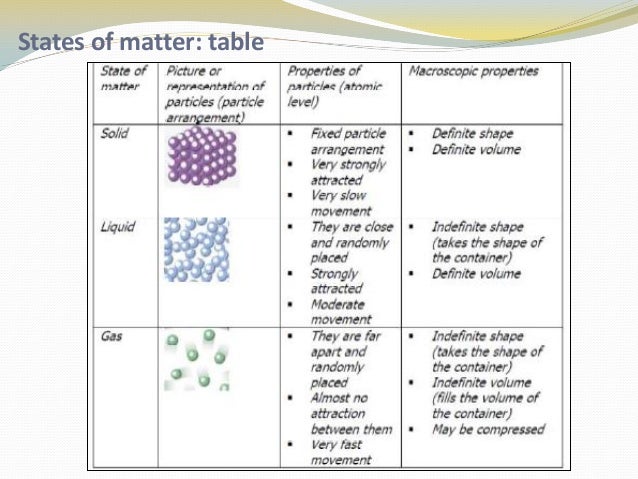 States of matter: table

| State of matter | Picture or representation of particles (particle arrangement) | Properties of particles (atomic level) | Macroscopic properties |
|---|---|---|---|
| Solid | | ▪ Fixed particle arrangement ▪ Very strongly attracted ▪ Very slow movement | ▪ Definite shape ▪ Definite volume |
| Liquid | | ▪ They are close and randomly placed ▪ Strongly attracted ▪ Moderate movement | ▪ Indefinite shape (takes the shape of the container) ▪ Definite volume |
| Gas | | ▪ They are far apart and randomly placed ▪ Almost no attraction between them ▪ Very fast movement | ▪ Indefinite shape (takes the shape of the container) ▪ Indefinite volume (fills the volume of the container) ▪ May be compressed |